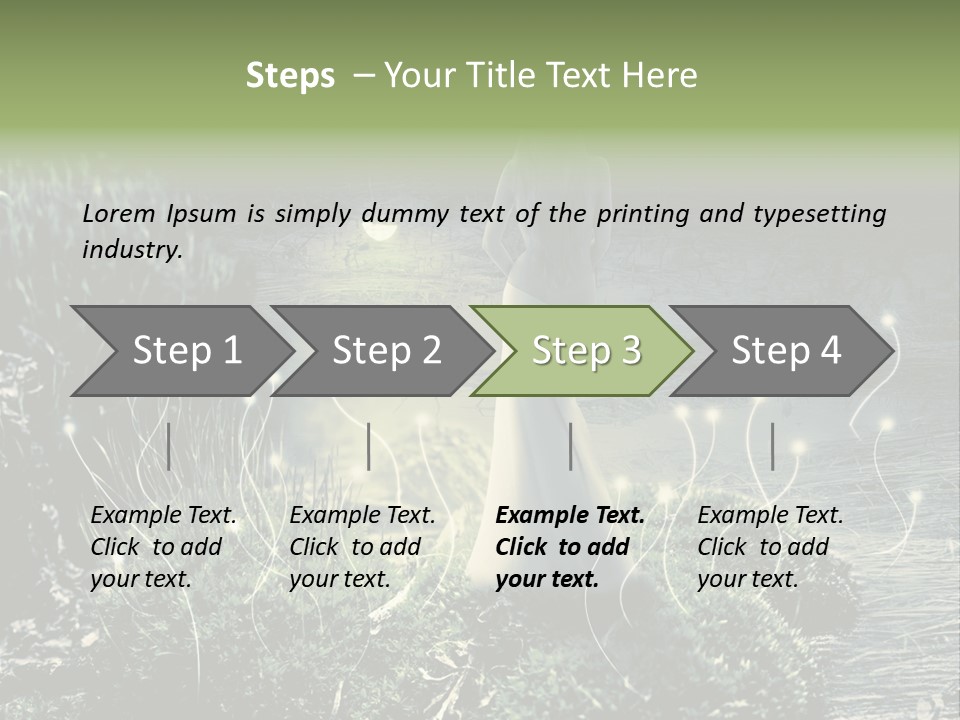 Steps – Your Title Text Here

Lorem Ipsum is simply dummy text of the printing and typesetting industry.

Step 1

Step 2

Step 3

Step 4

Example Text. Click to add your text.

Example Text. Click to add your text.

Example Text. Click to add your text.

Example Text. Click to add your text.